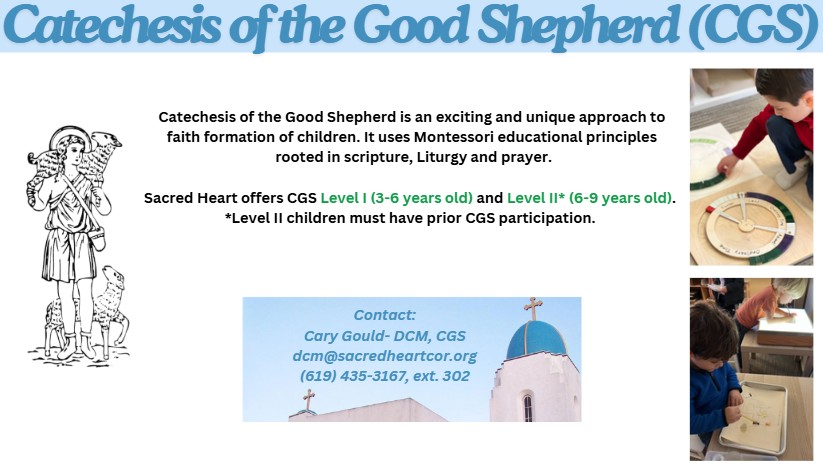 Catechesis of the Good Shepherd (CGS)

Catechesis of the Good Shepherd is an exciting and unique approach to faith formation of children. It uses Montessori educational principles rooted in scripture, Liturgy and prayer.

Sacred Heart offers CGS Level I (3-6 years old) and Level II* (6-9 years old).
*Level II children must have prior CGS participation.

Contact:
Cary Gould- DCM, CGS
dcm@sacredheartcor.org
(619) 435-3167, ext. 302